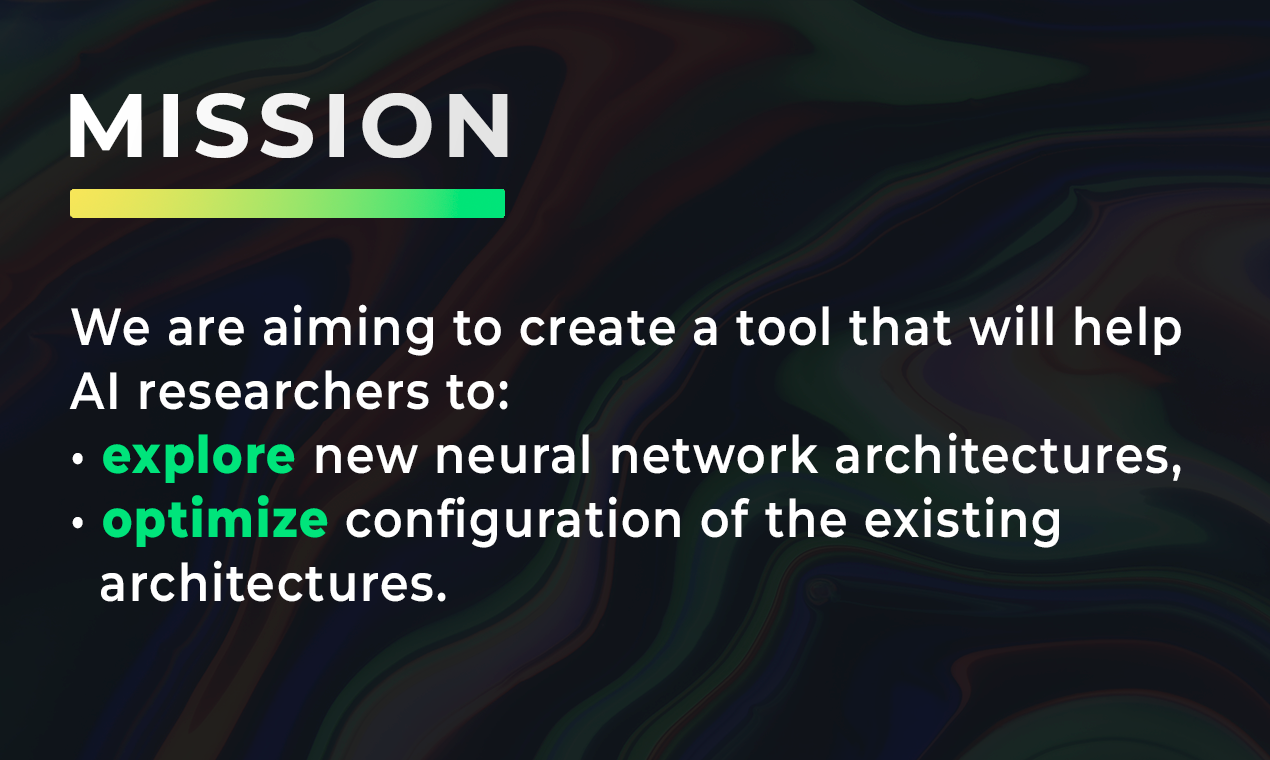 MISSION

We are aiming to create a tool that will help AI researchers to:
• explore new neural network architectures,
• optimize configuration of the existing architectures.